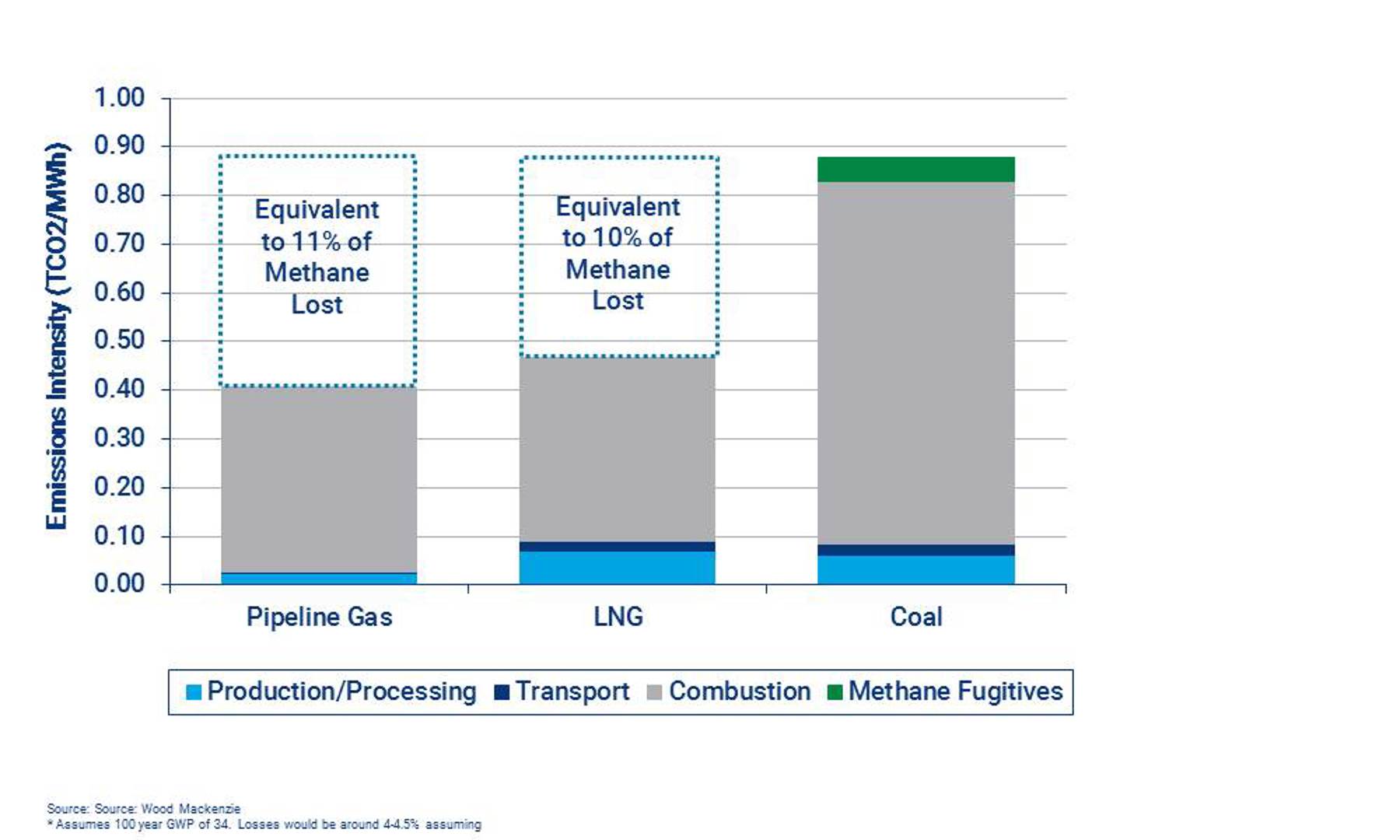 Emissions Intensity (TCO2/MWh)

1.00
0.90
0.80
0.70
0.60
0.50
0.40
0.30
0.20
0.10
0.00

Equivalent to 11% of Methane Lost

Equivalent to 10% of Methane Lost

Pipeline Gas
LNG
Coal

Production/Processing
Transport
Combustion
Methane Fugitives

Source: Source: Wood Mackenzie
* Assumes 100 year GWP of 34. Losses would be around 4-4.5% assuming